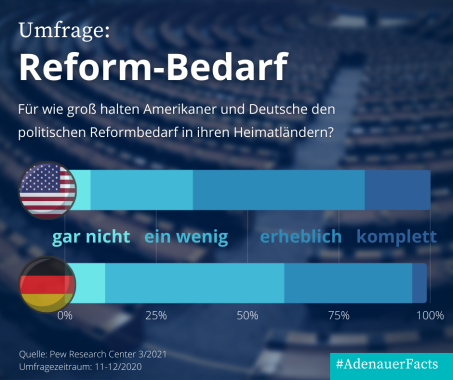 Umfrage:
Reform-Bedarf

Für wie groß halten Amerikaner und Deutsche den politischen Reformbedarf in ihren Heimatländern?

gar nicht ein wenig erheblich komplett

0% 25% 50% 75% 100%

Quelle: Pew Research Center 3/2021
Umfragezeitraum: 11-12/2020

#AdenauerFacts